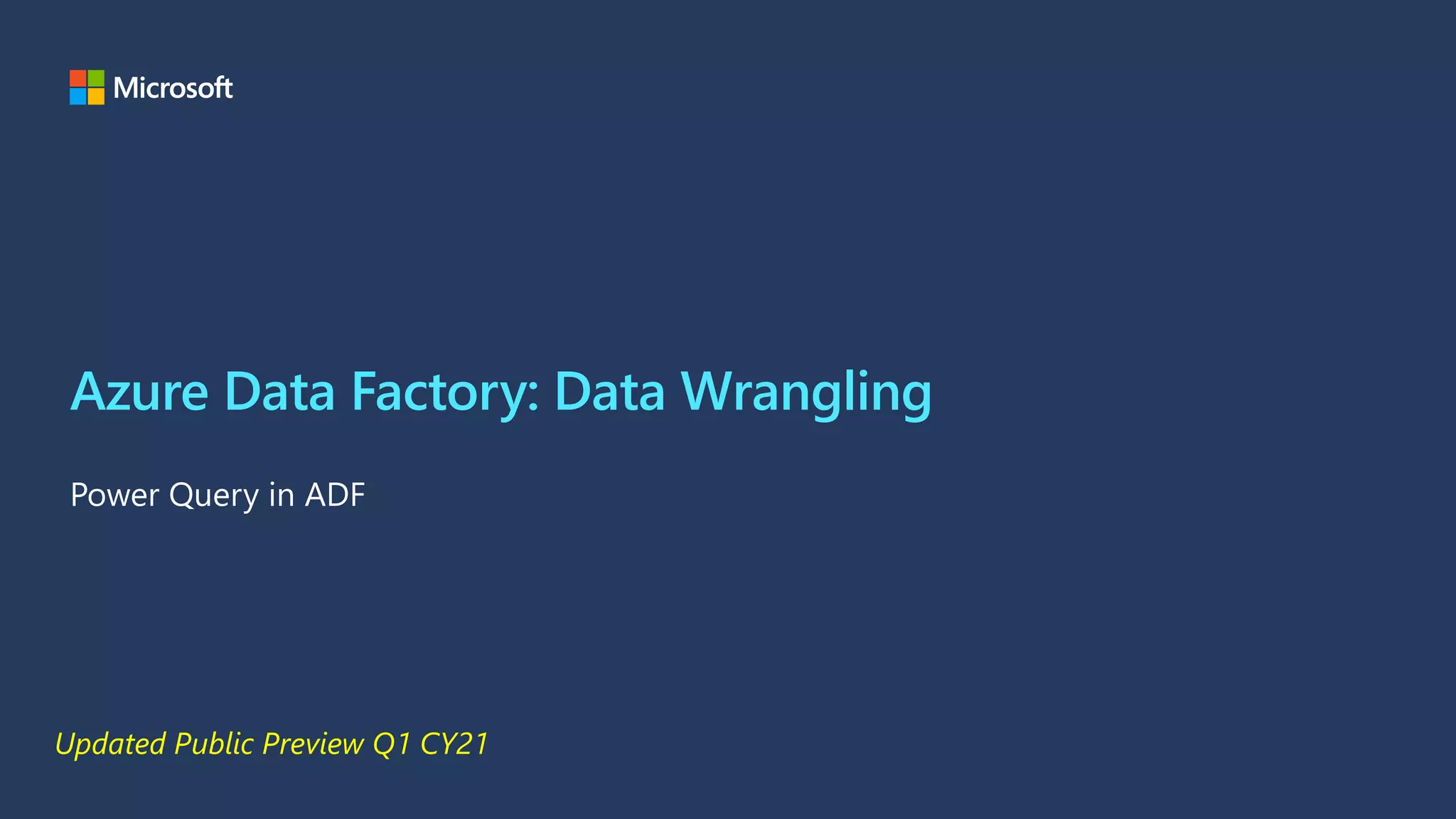 Microsoft

Azure Data Factory: Data Wrangling

Power Query in ADF

Updated Public Preview Q1 CY21